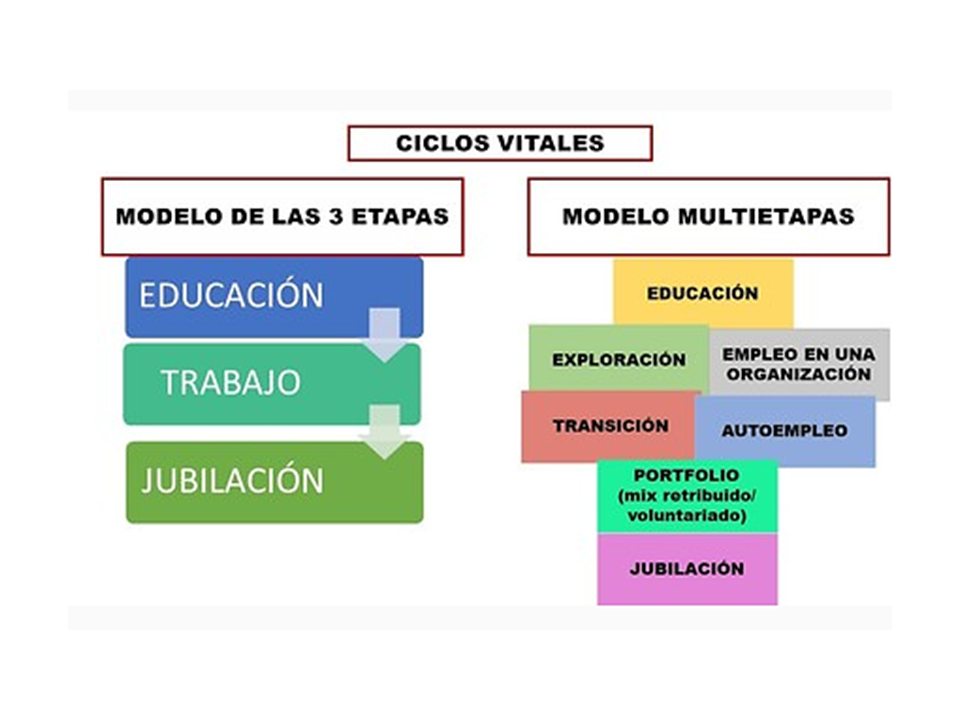 CICLOS VITALES

MODELO DE LAS 3 ETAPAS

EDUCACIÓN

TRABAJO

JUBILACIÓN

MODELO MULTIETAPAS

EDUCACIÓN

EXPLORACIÓN

EMPLEO EN UNA ORGANIZACIÓN

TRANSICIÓN

AUTOEMPLEO

PORTFOLIO (mix retribuido/ voluntariado)

JUBILACIÓN